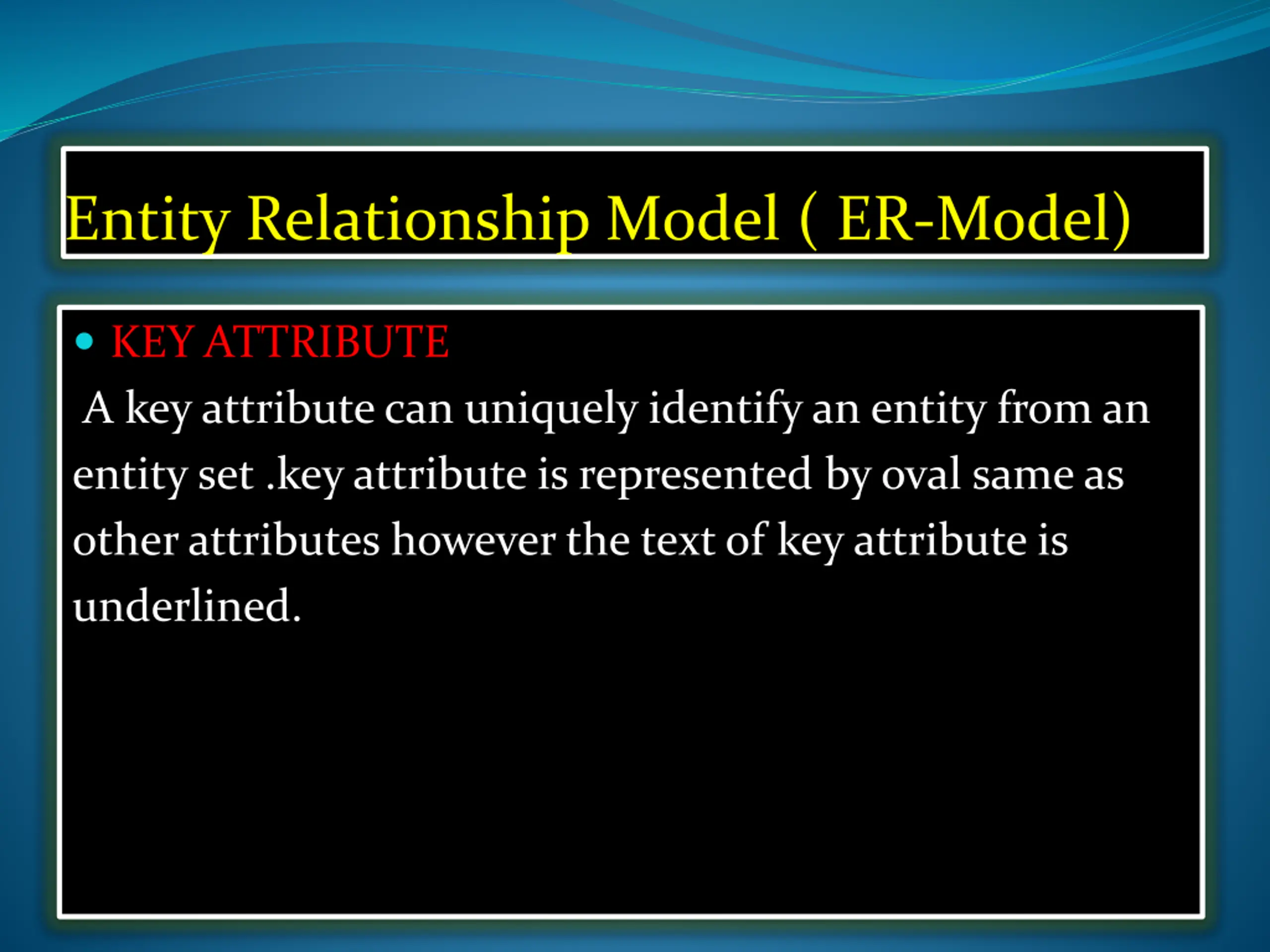 Entity Relationship Model ( ER-Model)

• KEY ATTRIBUTE

A key attribute can uniquely identify an entity from an entity set .key attribute is represented by oval same as other attributes however the text of key attribute is underlined.